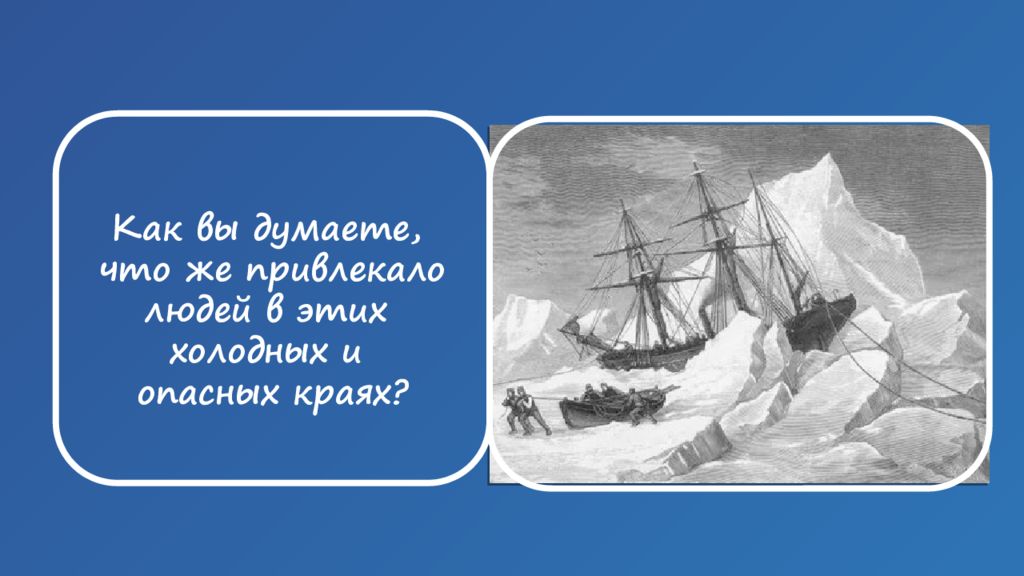 Как вы думаете, что же привлекало людей в этих холодных и опасных краях?